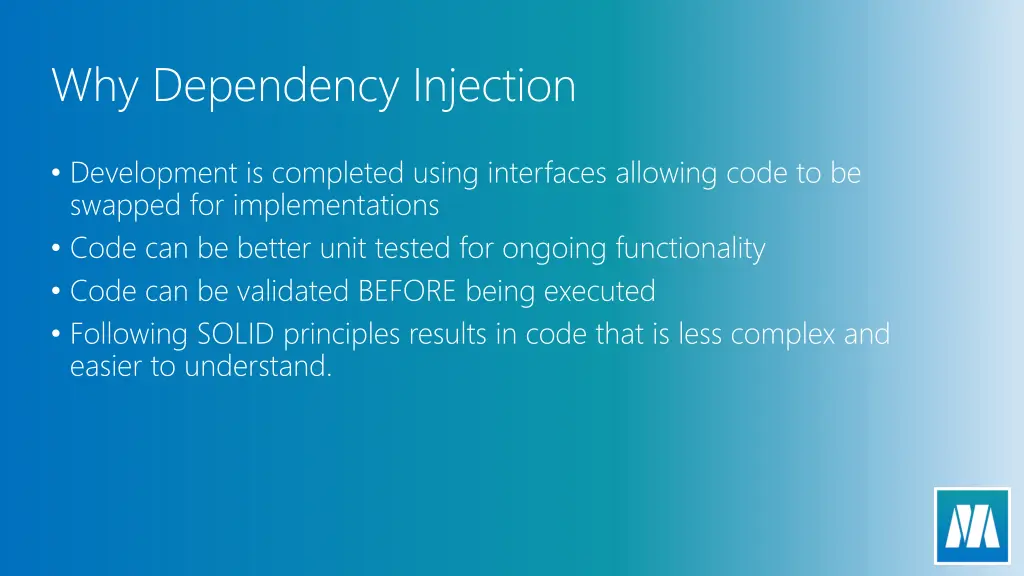 Why Dependency Injection

• Development is completed using interfaces allowing code to be swapped for implementations
• Code can be better unit tested for ongoing functionality
• Code can be validated BEFORE being executed
• Following SOLID principles results in code that is less complex and easier to understand.